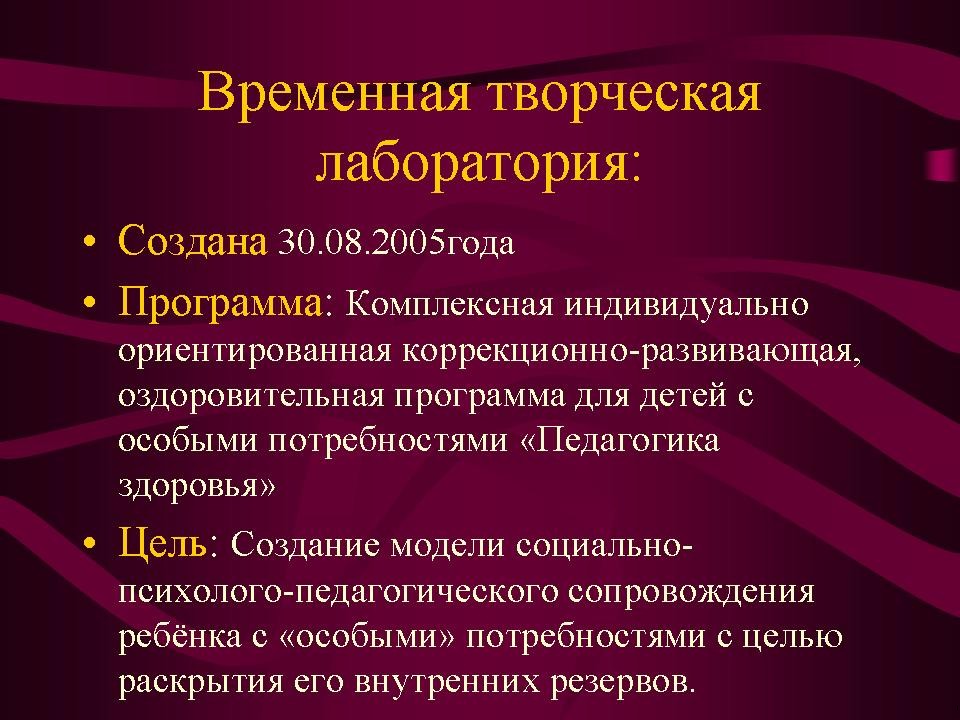 Временная творческая лаборатория:

• Создана 30.08.2005года

• Программа: Комплексная индивидуально ориентированная коррекционно-развивающая, оздоровительная программа для детей с особыми потребностями «Педагогика здоровья»

• Цель: Создание модели социально-психолого-педагогического сопровождения ребёнка с «особыми» потребностями с целью раскрытия его внутренних резервов.